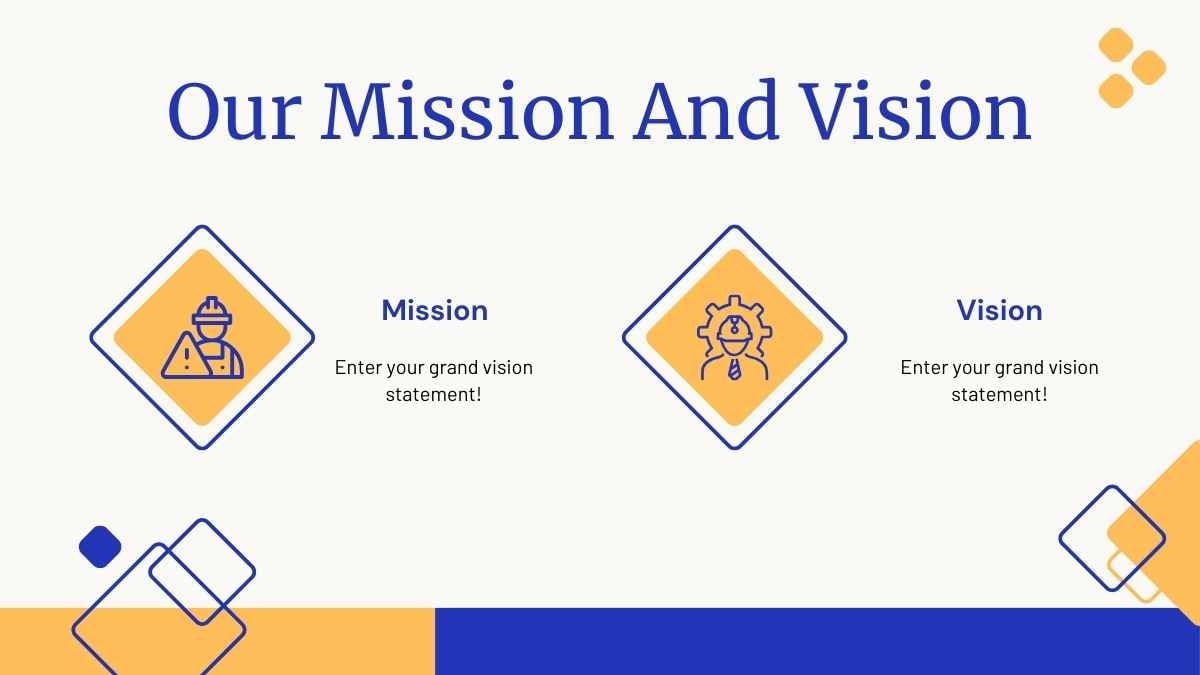 Our Mission And Vision

Mission

Enter your grand vision statement!

Vision

Enter your grand vision statement!